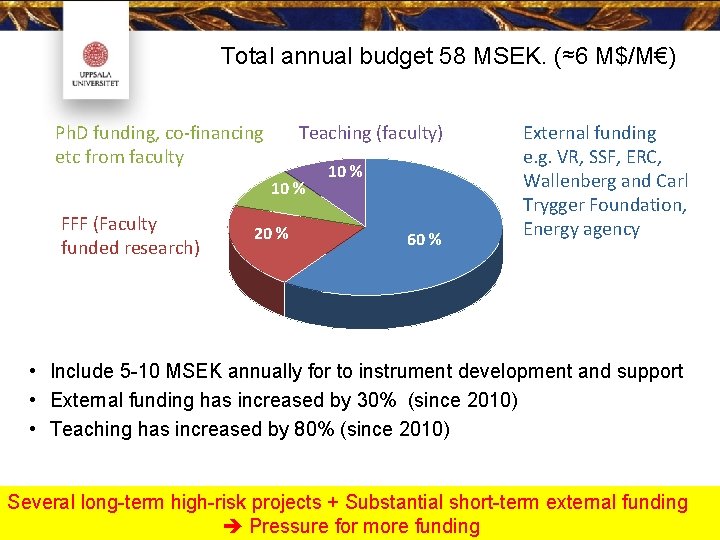 UPPSALA UNIVERSITET

Total annual budget 58 MSEK. (≈6 M$/M€)

PhD funding, co-financing etc from faculty

Teaching (faculty)

External funding e.g. VR, SSF, ERC, Wallenberg and Carl Trygger Foundation, Energy agency

FFF (Faculty funded research)

10 %

10 %

20 %

60 %

• Include 5-10 MSEK annually for to instrument development and support
• External funding has increased by 30% (since 2010)
• Teaching has increased by 80% (since 2010)

Several long-term high-risk projects + Substantial short-term external funding
➔ Pressure for more funding